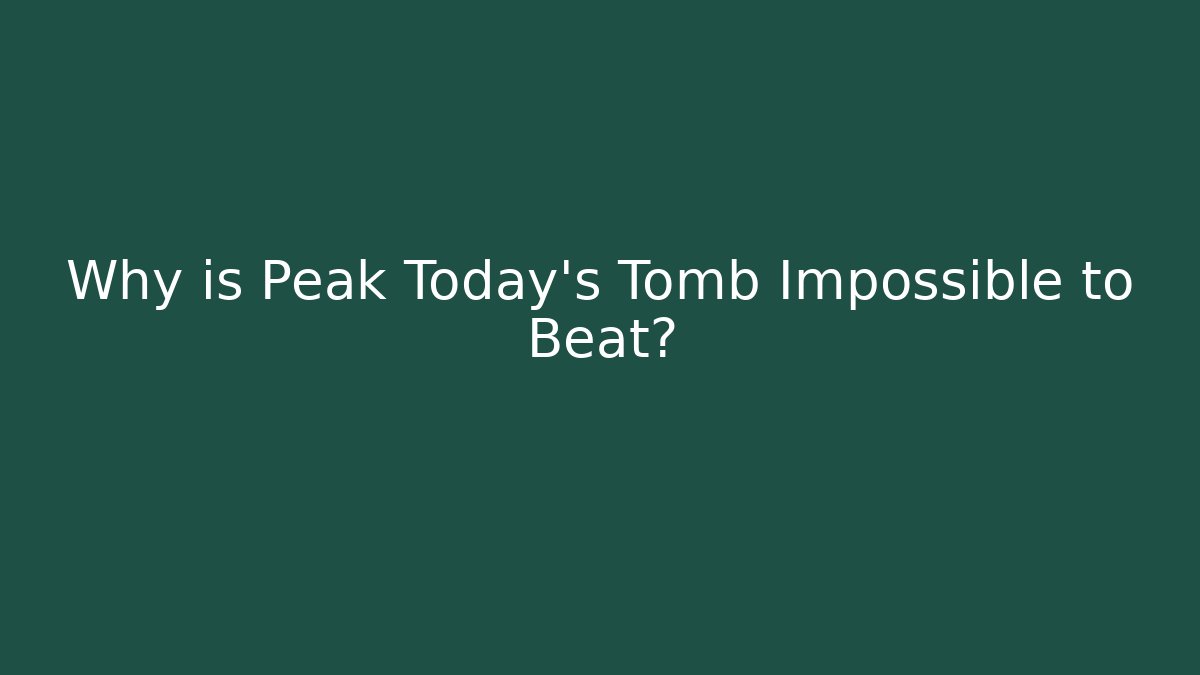 Why is Peak Today's Tomb Impossible to Beat?